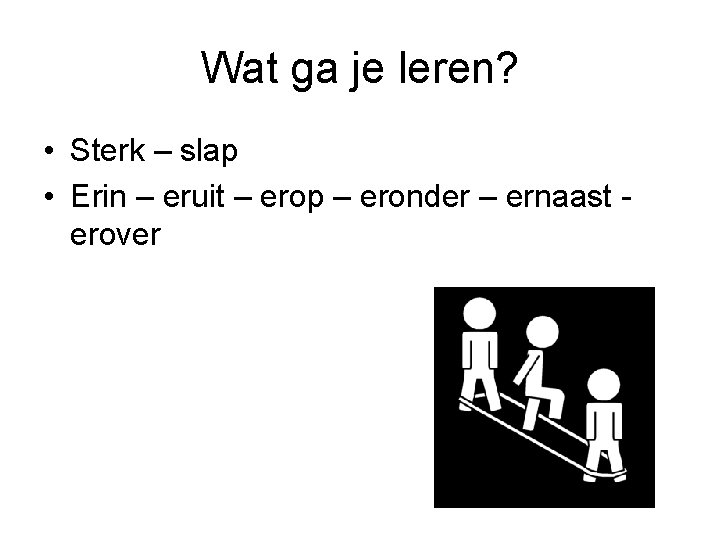 Wat ga je leren?

• Sterk – slap
• Erin – eruit – erop – eronder – ernaast - erover